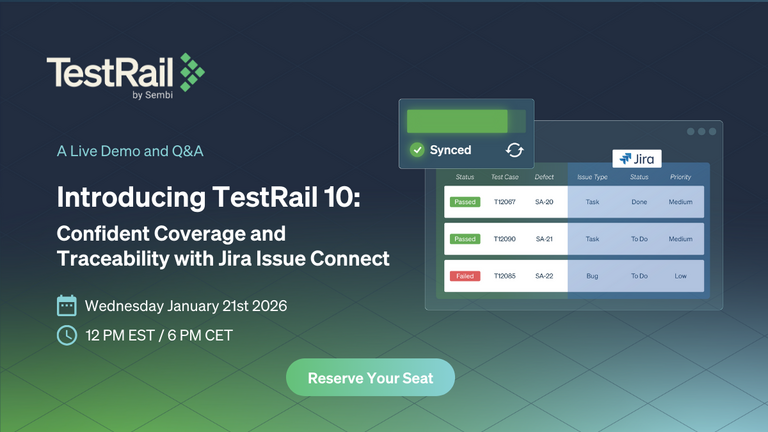 TestRail
by Sembi

A Live Demo and Q&A

Introducing TestRail 10:

Confident Coverage and Traceability with Jira Issue Connect

Wednesday January 21st 2026

12 PM EST / 6 PM CET

Reserve Your Seat

Synced

Jira

| Status | Test Case | Defect | Issue Type | Status | Priority |
|---|---|---|---|---|---|
| Passed | T12067 | SA-20 | Task | Done | Medium |
| Passed | T12090 | SA-21 | Task | To Do | Medium |
| Failed | T12085 | SA-22 | Bug | To Do | Low |